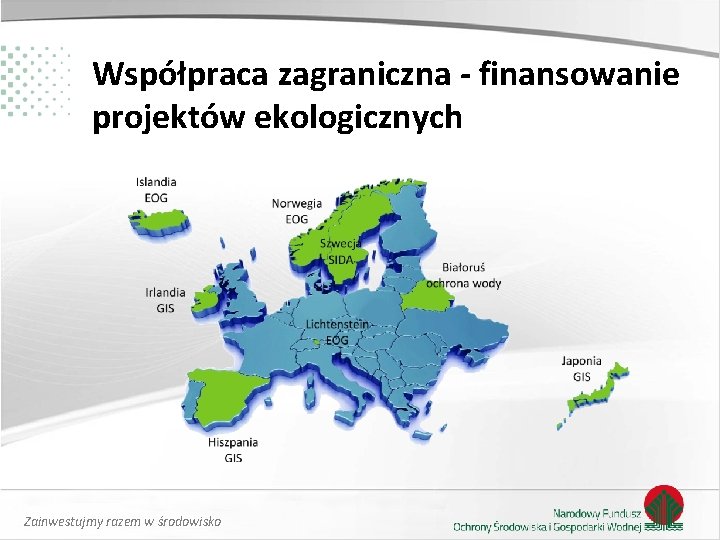 Współpraca zagraniczna - finansowanie projektów ekologicznych

Islandia
EOG

Norwegia
EOG

Szwecja
SIDA

Białoruś
ochrona wody

Irlandia
GIS

Lichtenstein
EOG

Japonia
GIS

Hiszpania
GIS

Zainwestujmy razem w środowisko

Narodowy Fundusz
Ochrony Środowiska i Gospodarki Wodnej